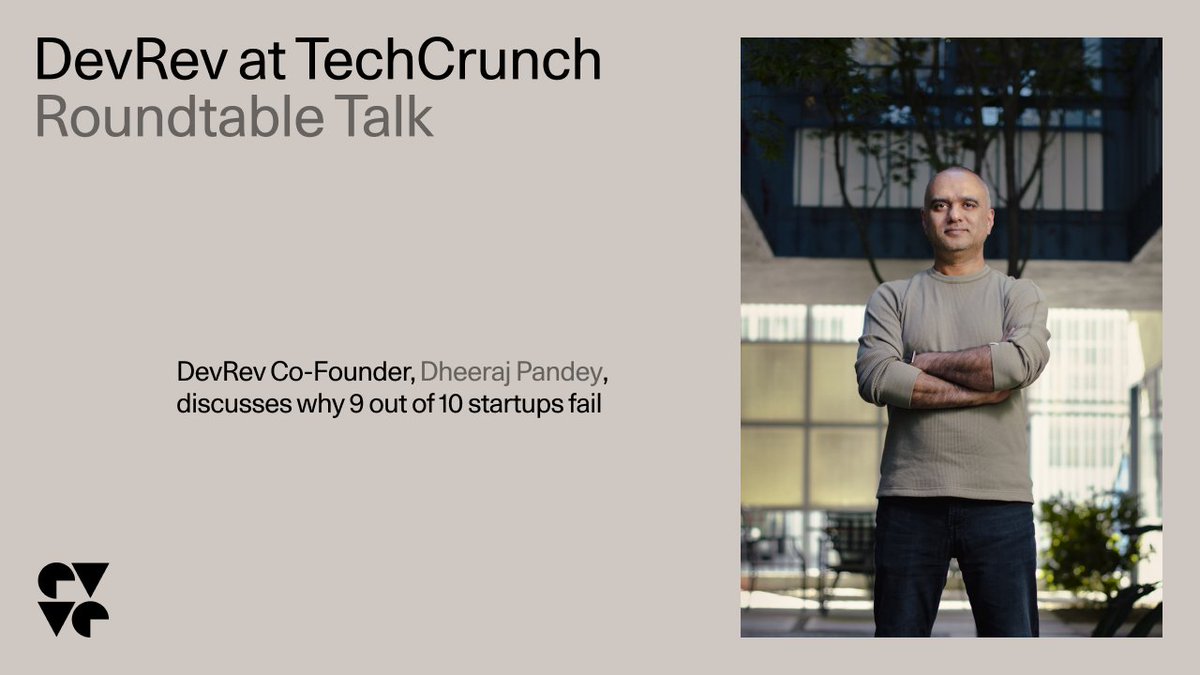 DevRev at TechCrunch
Roundtable Talk

DevRev Co-Founder, Dheeraj Pandey, discusses why 9 out of 10 startups fail